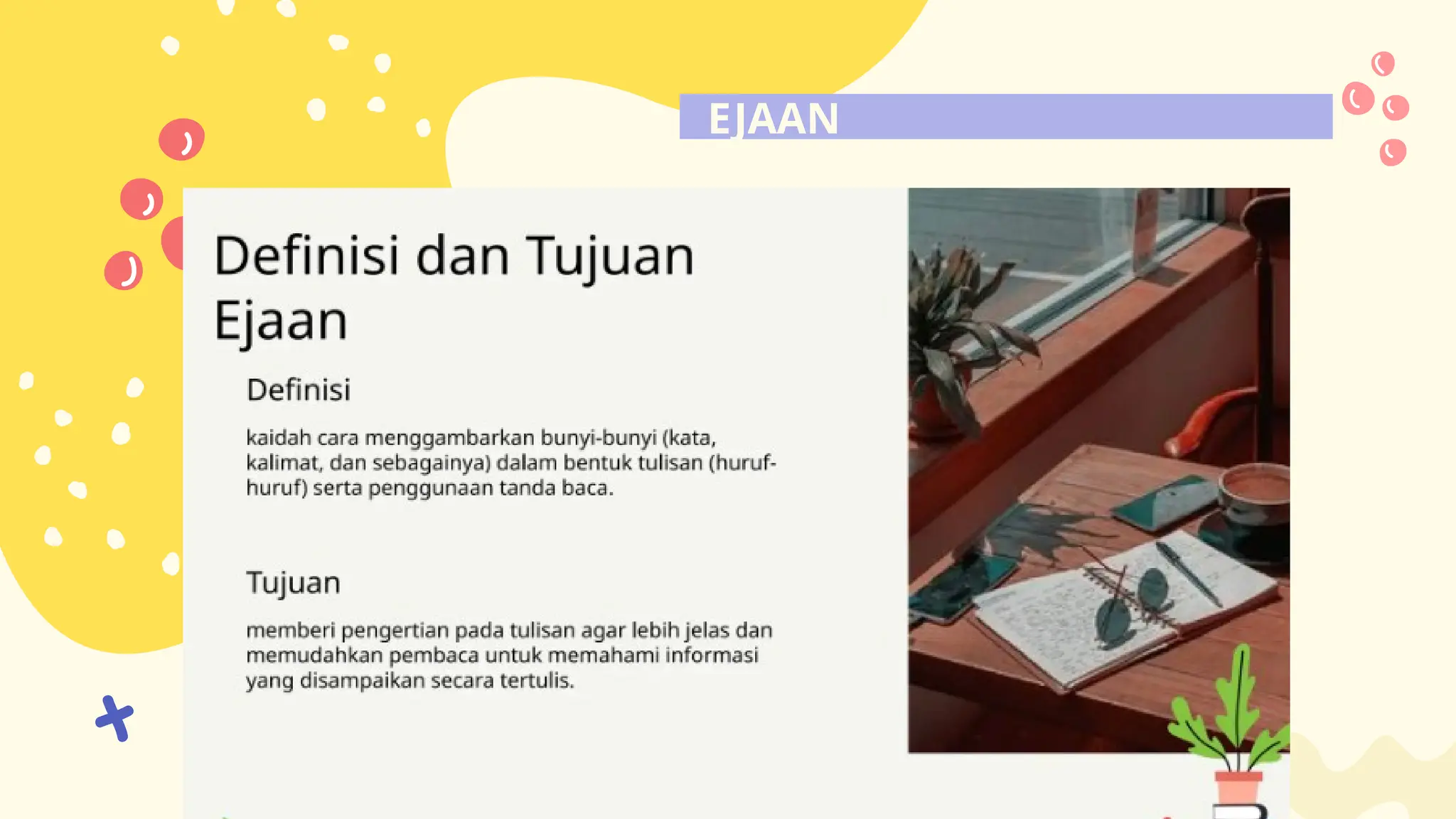 EJAAN

Definisi dan Tujuan Ejaan

Definisi

kaidah cara menggambarkan bunyi-bunyi (kata, kalimat, dan sebagainya) dalam bentuk tulisan (huruf-huruf) serta penggunaan tanda baca.

Tujuan

memberi pengertian pada tulisan agar lebih jelas dan memudahkan pembaca untuk memahami informasi yang disampaikan secara tertulis.